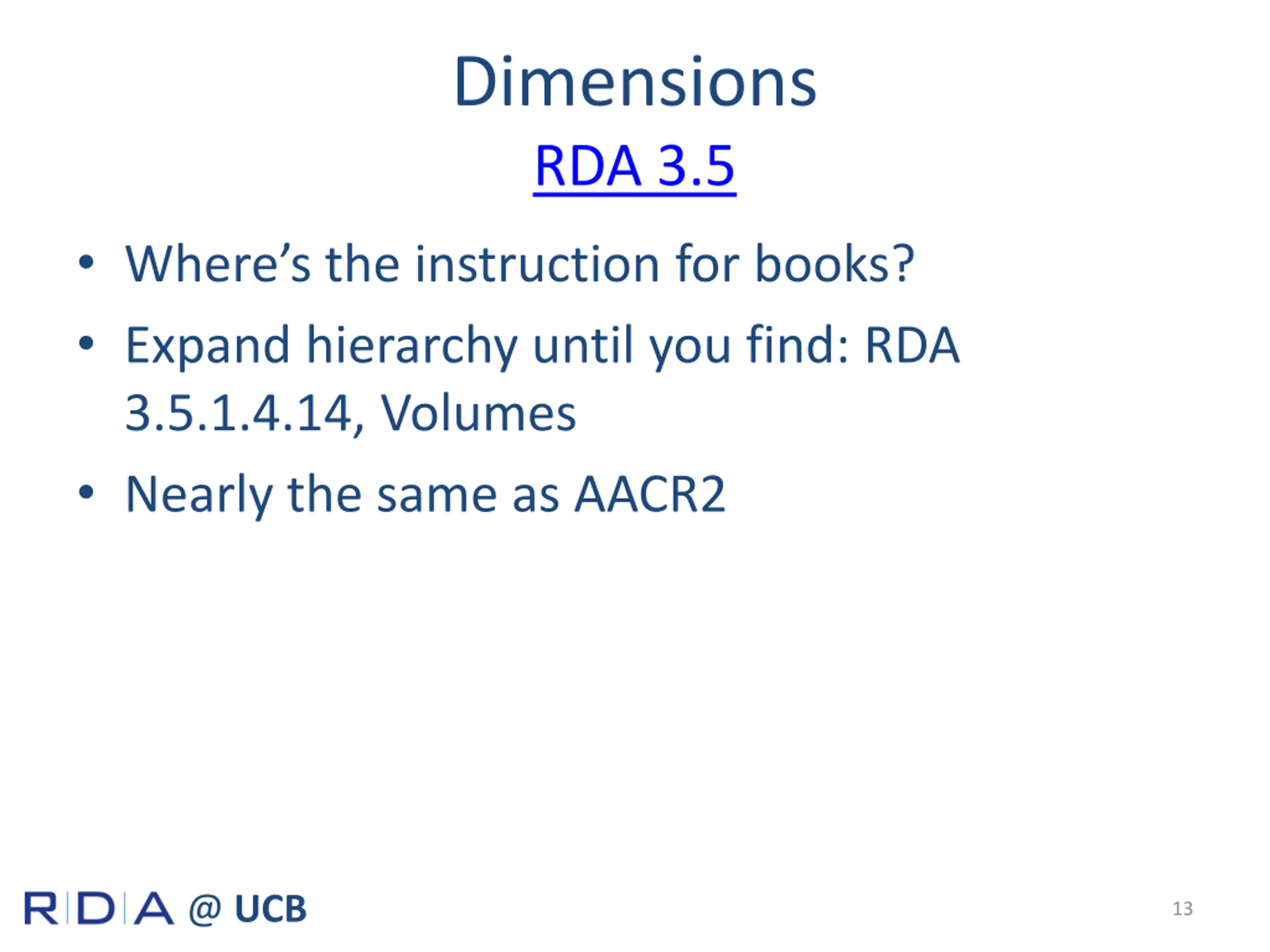 Dimensions

RDA 3.5

• Where's the instruction for books?

• Expand hierarchy until you find: RDA 3.5.1.4.14, Volumes

• Nearly the same as AACR2

RDA @ UCB

13